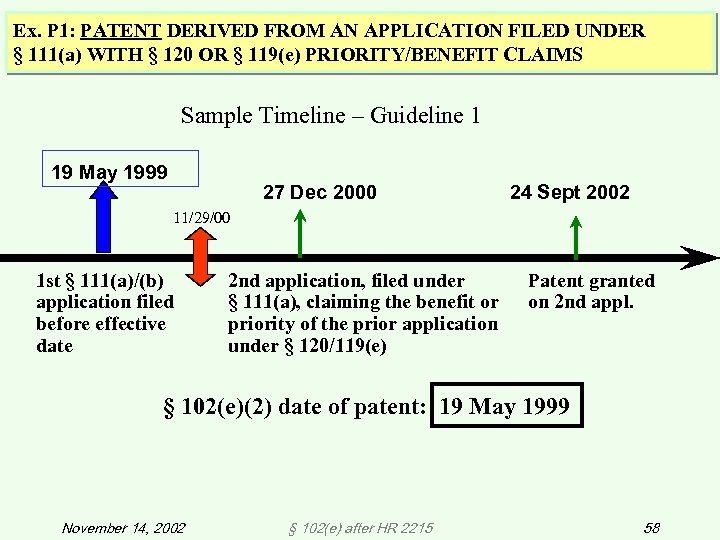 Ex. P1: PATENT DERIVED FROM AN APPLICATION FILED UNDER § 111(a) WITH § 120 OR § 119(e) PRIORITY/BENEFIT CLAIMS

Sample Timeline – Guideline 1

19 May 1999

11/29/00

27 Dec 2000

24 Sept 2002

1st § 111(a)/(b) application filed before effective date

2nd application, filed under § 111(a), claiming the benefit or priority of the prior application under § 120/119(e)

Patent granted on 2nd appl.

§ 102(e)(2) date of patent: 19 May 1999

November 14, 2002

§ 102(e) after HR 2215

58